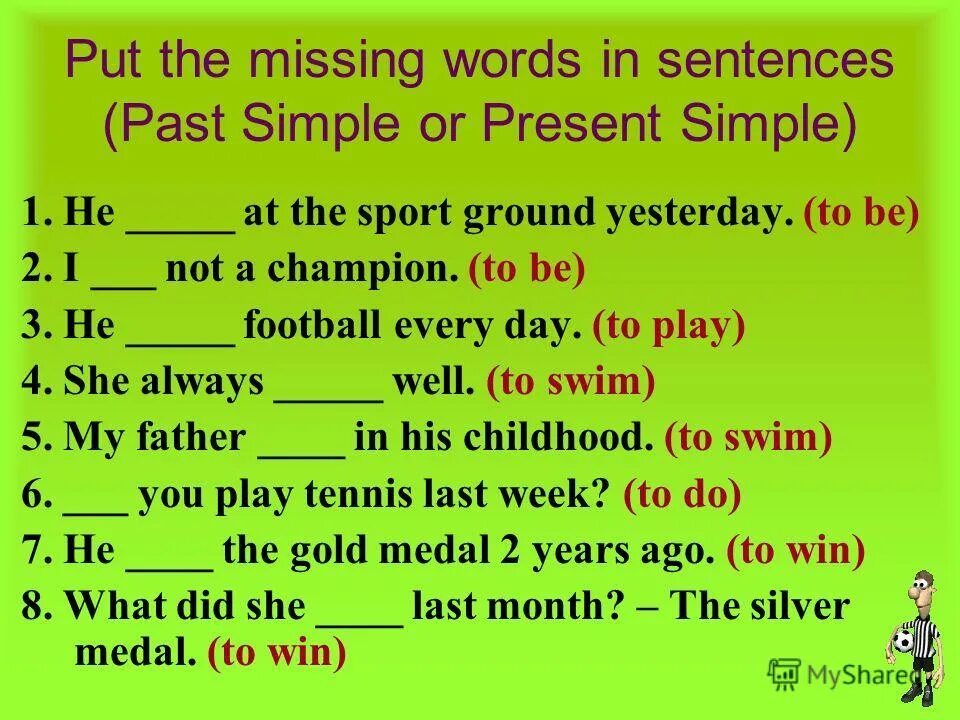 Put the missing words in sentences (Past Simple or Present Simple)

1. He _____ at the sport ground yesterday. (to be)
2. I ___ not a champion. (to be)
3. He _____ football every day. (to play)
4. She always _____ well. (to swim)
5. My father ____ in his childhood. (to swim)
6. ___ you play tennis last week? (to do)
7. He ____ the gold medal 2 years ago. (to win)
8. What did she ____ last month? – The silver medal. (to win)

MyShared